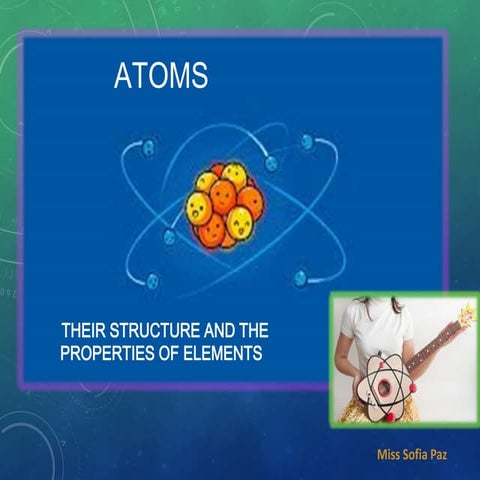 ATOMS

THEIR STRUCTURE AND THE PROPERTIES OF ELEMENTS

Miss Sofia Paz